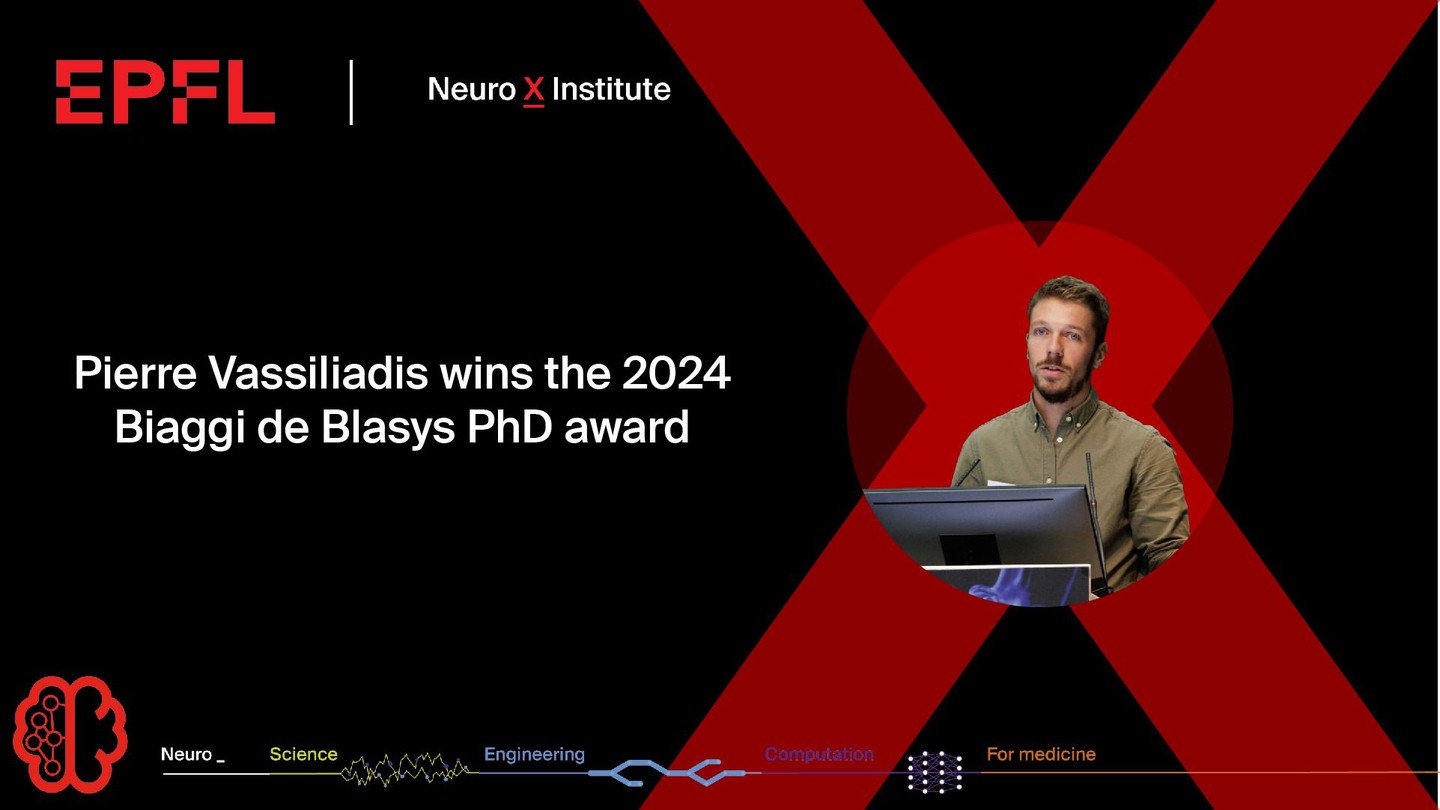 EPFL

Neuro X Institute

Pierre Vassiliadis wins the 2024 Biaggi de Blasys PhD award

Neuro _ Science Engineering Computation For medicine